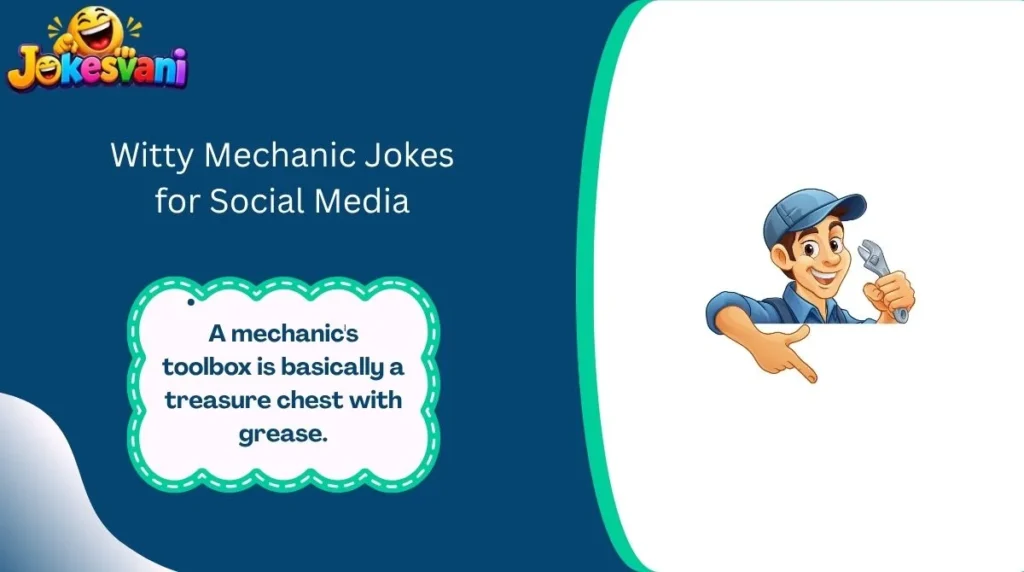 Jokesvani

Witty Mechanic Jokes for Social Media

A mechanic's toolbox is basically a treasure chest with grease.